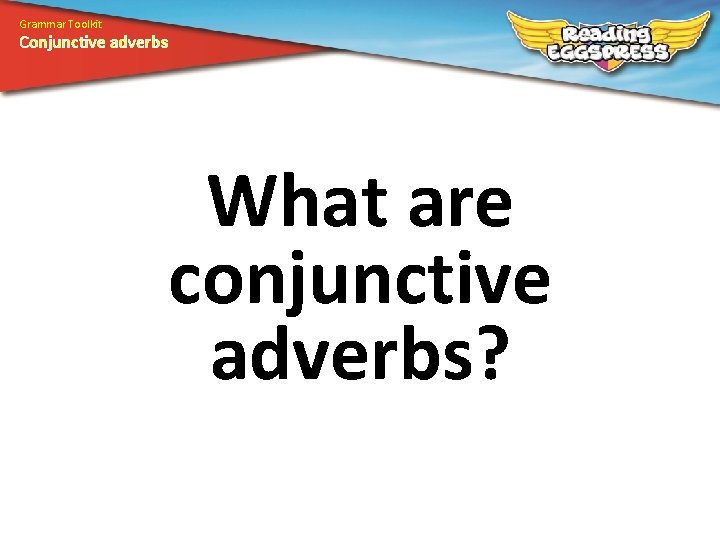 Grammar Toolkit
Conjunctive adverbs

Reading EGGSPRESS

What are conjunctive adverbs?